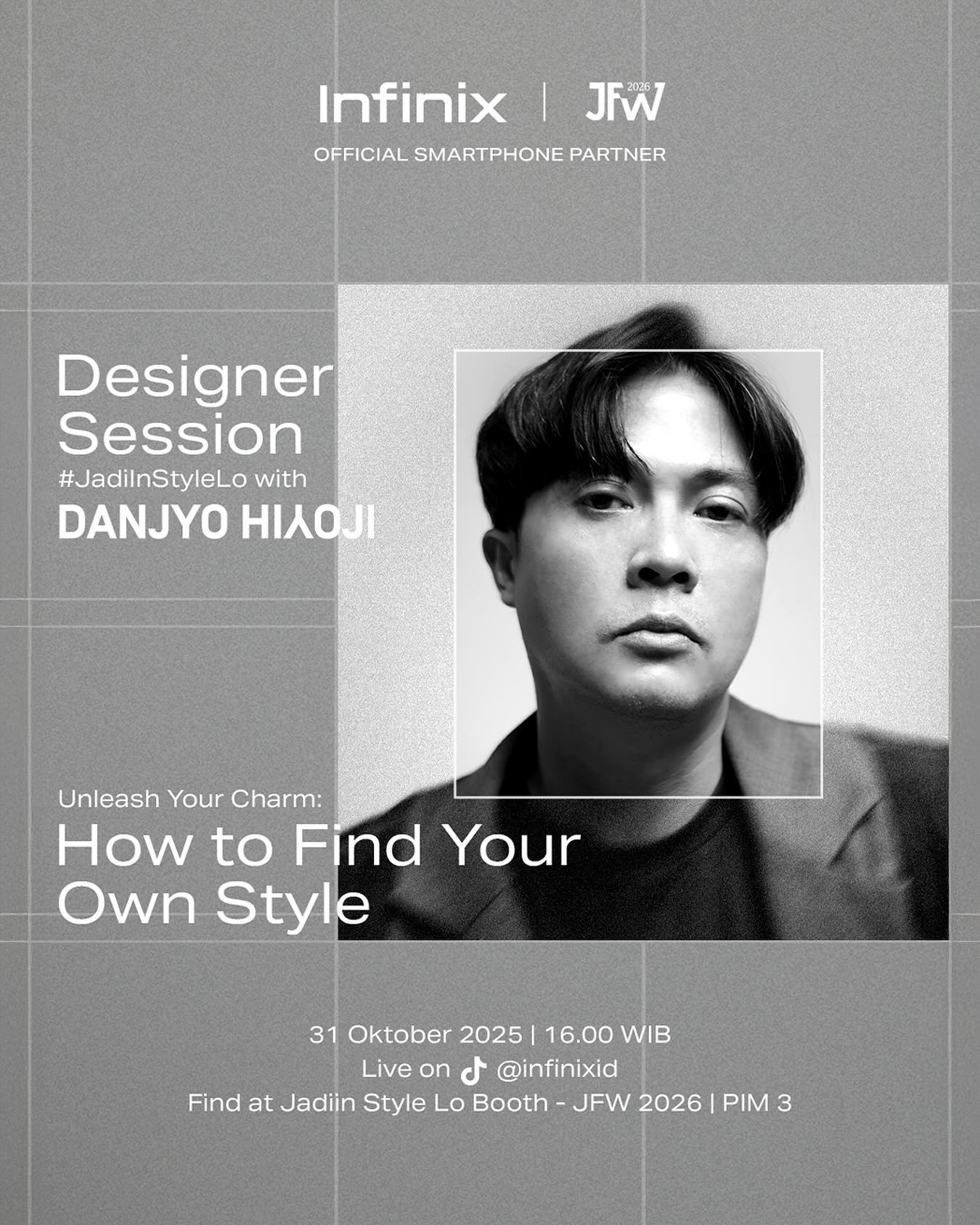 Infinix | JFW 2026
OFFICIAL SMARTPHONE PARTNER

Designer Session
#JadiInStyleLo with
DANJYO HIYOJI

Unleash Your Charm:
How to Find Your Own Style

31 Oktober 2025 | 16.00 WIB
Live on @infinixid
Find at Jadiin Style Lo Booth - JFW 2026 | PIM 3